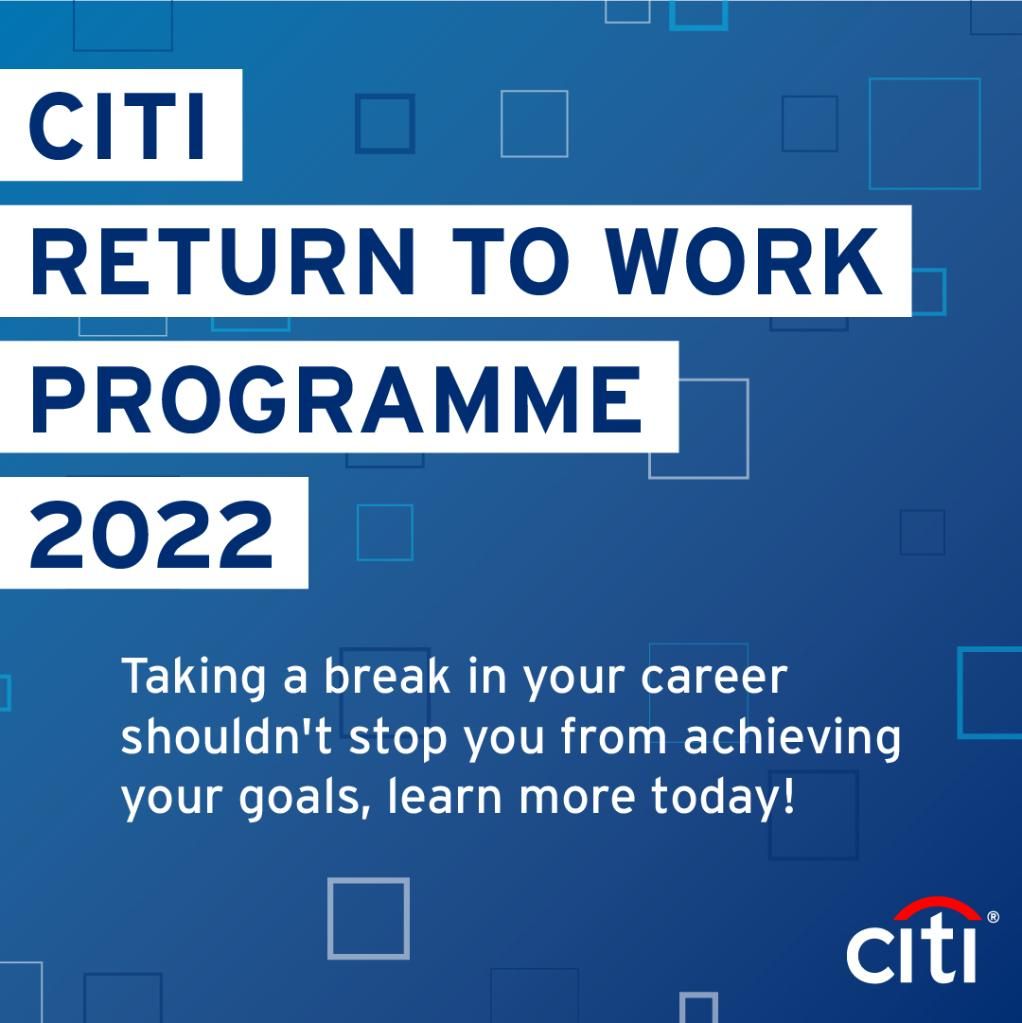 CITI
RETURN TO WORK
PROGRAMME
2022

Taking a break in your career shouldn't stop you from achieving your goals, learn more today!

citi®